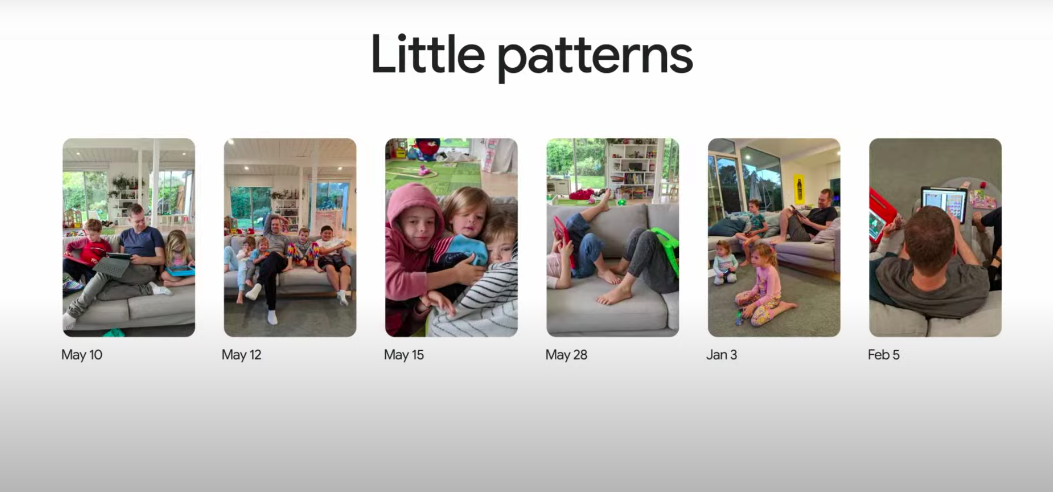 Little patterns

May 10

May 12

May 15

May 28

Jan 3

Feb 5